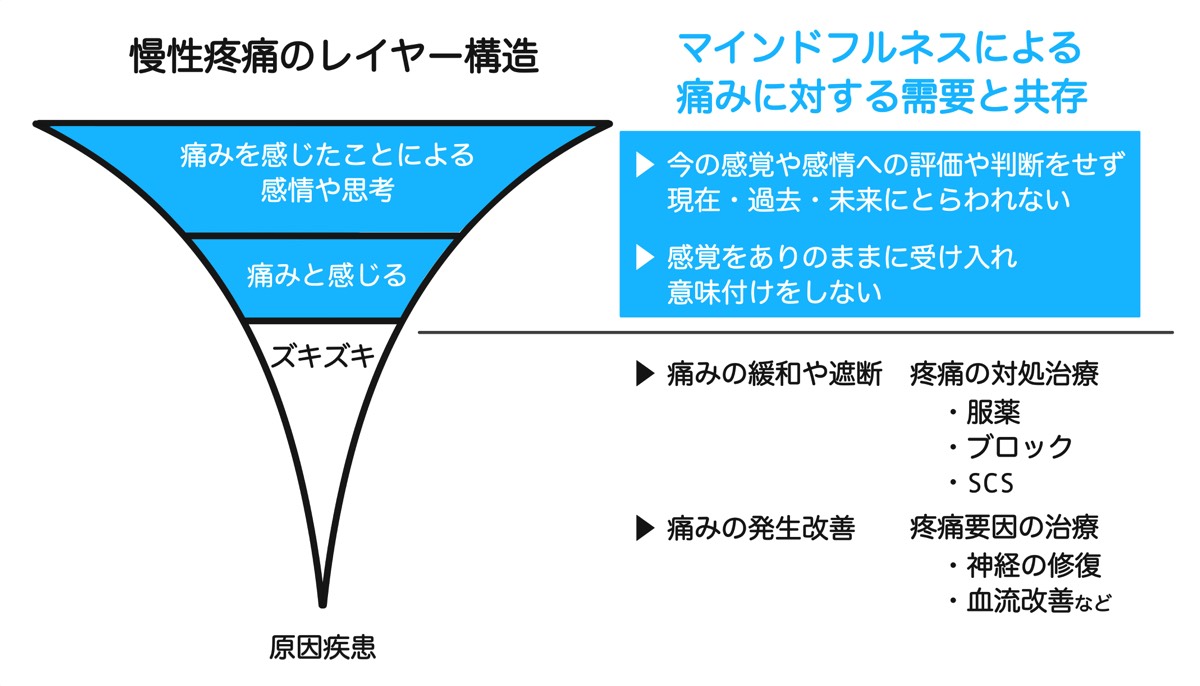 慢性疼痛のレイヤー構造

痛みを感じたことによる
感情や思考

痛みと感じる

ズキズキ

原因疾患

マインドフルネスによる
痛みに対する需要と共存

▶ 今の感覚や感情への評価や判断をせず
現在・過去・未来にとらわれない

▶ 感覚をありのままに受け入れ
意味付けをしない

▶ 痛みの緩和や遮断　疼痛の対処治療
・服薬
・ブロック
・SCS

▶ 痛みの発生改善　疼痛要因の治療
・神経の修復
・血流改善など